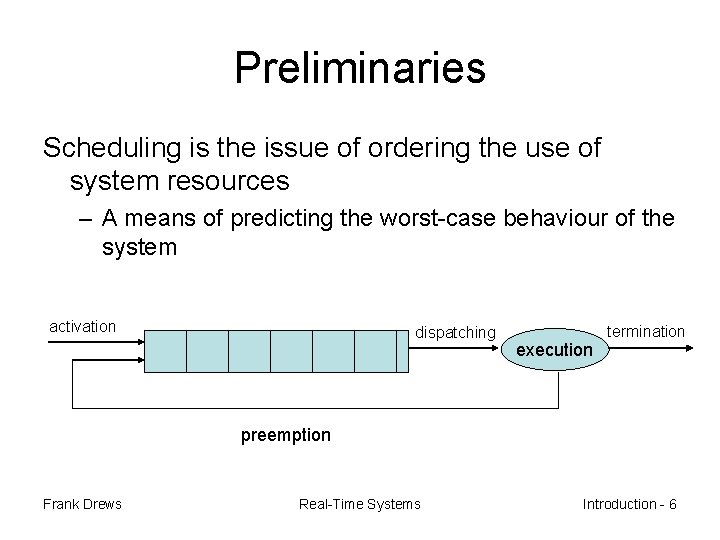 Preliminaries

Scheduling is the issue of ordering the use of system resources

– A means of predicting the worst-case behaviour of the system

activation

dispatching

execution

termination

preemption

Frank Drews

Real-Time Systems

Introduction - 6